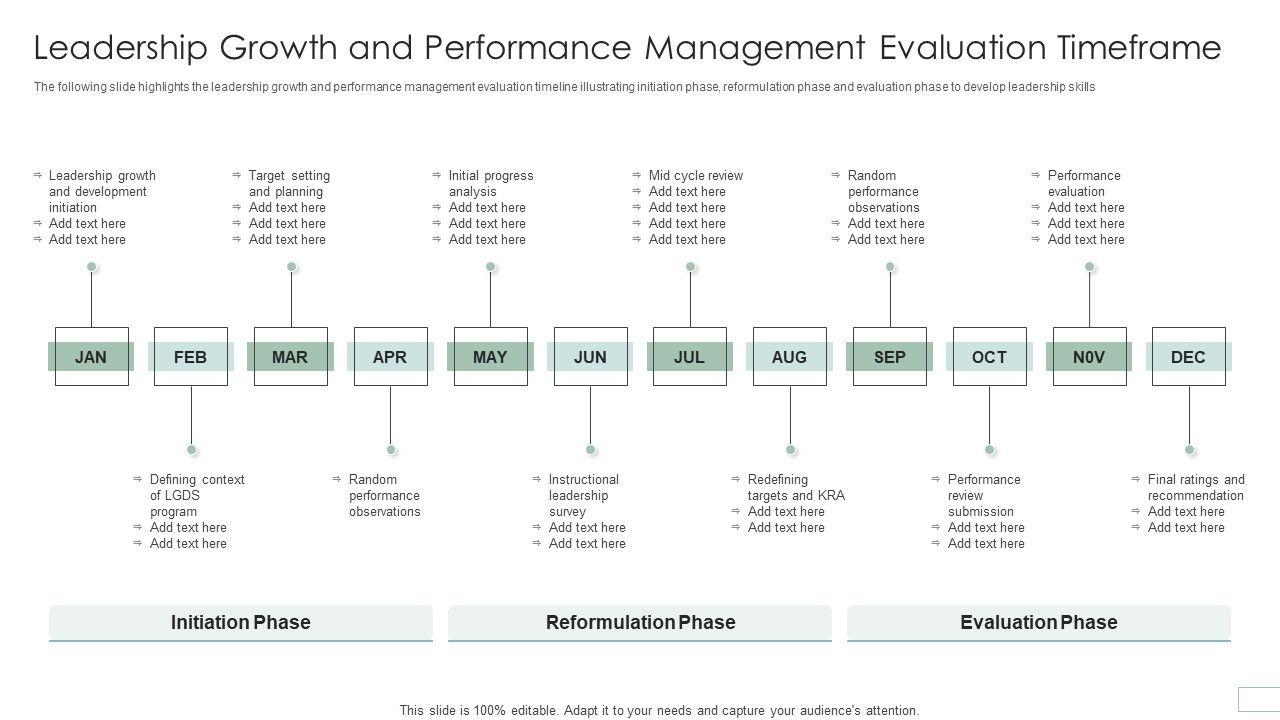 Leadership Growth and Performance Management Evaluation Timeframe

The following slide highlights the leadership growth and performance management evaluation timeline illustrating initiation phase, reformulation phase and evaluation phase to develop leadership skills

⇒ Leadership growth and development initiation
⇒ Add text here
⇒ Add text here

⇒ Target setting and planning
⇒ Add text here
⇒ Add text here
⇒ Add text here

⇒ Initial progress analysis
⇒ Add text here
⇒ Add text here
⇒ Add text here

⇒ Mid cycle review
⇒ Add text here
⇒ Add text here
⇒ Add text here
⇒ Add text here

⇒ Random performance observations
⇒ Add text here
⇒ Add text here

⇒ Performance evaluation
⇒ Add text here
⇒ Add text here
⇒ Add text here

JAN FEB MAR APR MAY JUN JUL AUG SEP OCT N0V DEC

⇒ Defining context of LGDS program
⇒ Add text here
⇒ Add text here

⇒ Random performance observations

⇒ Instructional leadership survey
⇒ Add text here
⇒ Add text here

⇒ Redefining targets and KRA
⇒ Add text here
⇒ Add text here

⇒ Performance review submission
⇒ Add text here
⇒ Add text here

⇒ Final ratings and recommendation
⇒ Add text here
⇒ Add text here

Initiation Phase

Reformulation Phase

Evaluation Phase

This slide is 100% editable. Adapt it to your needs and capture your audience's attention.